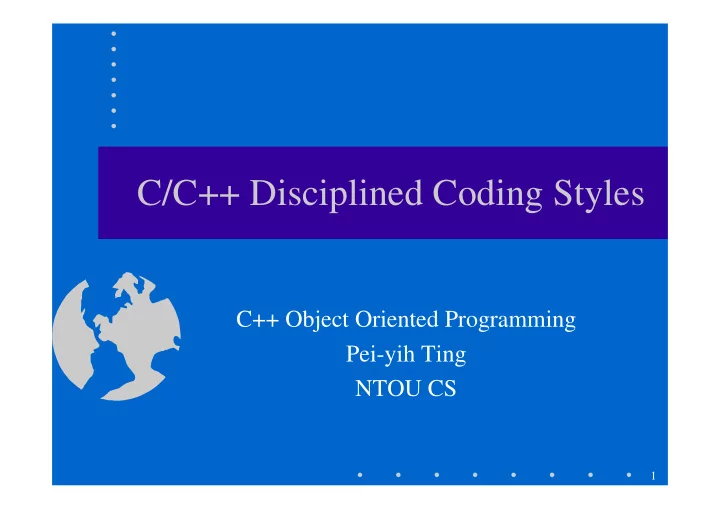 C/C++ Disciplined Coding Styles

C++ Object Oriented Programming
Pei-yih Ting
NTOU CS

1